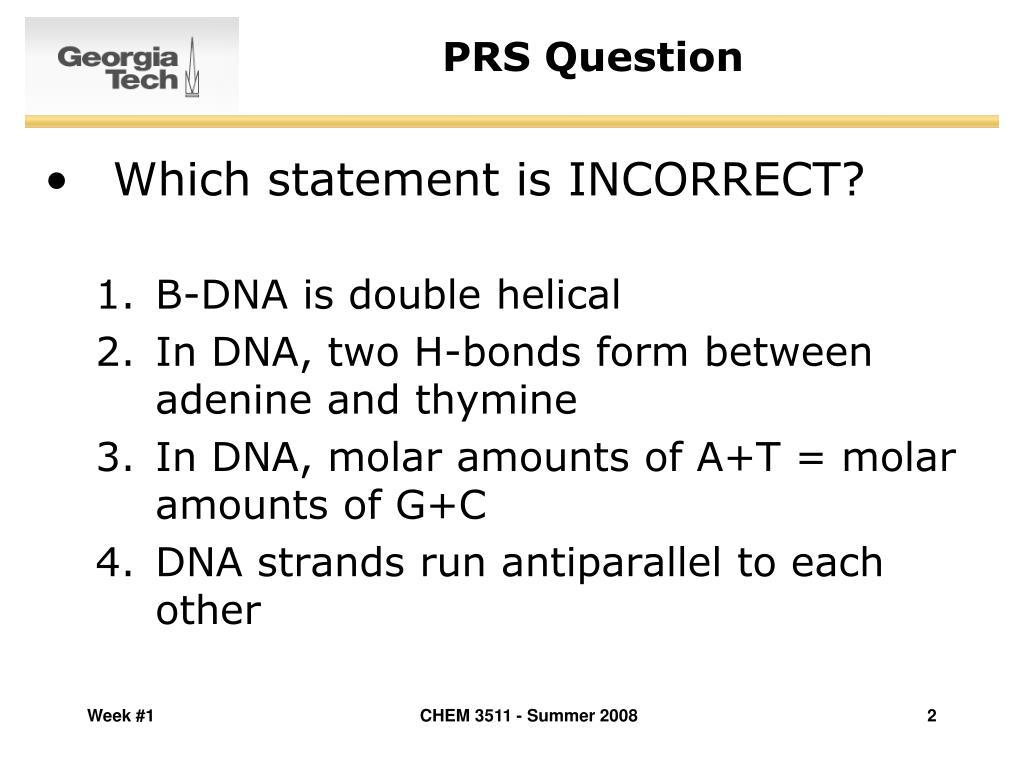 Georgia Tech

PRS Question

• Which statement is INCORRECT?

1. B-DNA is double helical
2. In DNA, two H-bonds form between adenine and thymine
3. In DNA, molar amounts of A+T = molar amounts of G+C
4. DNA strands run antiparallel to each other

Week #1

CHEM 3511 - Summer 2008

2